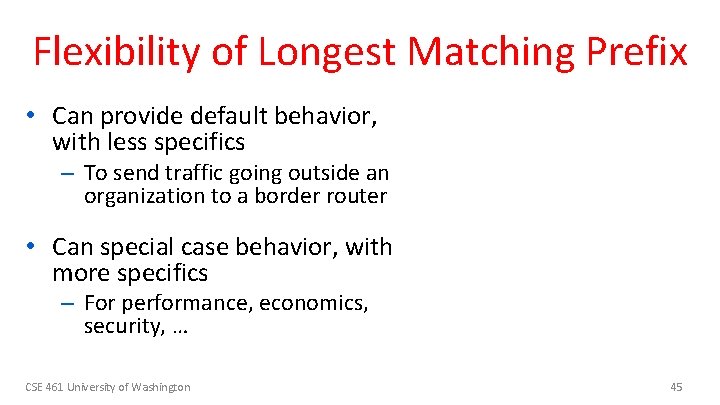 Flexibility of Longest Matching Prefix

• Can provide default behavior, with less specifics
– To send traffic going outside an organization to a border router

• Can special case behavior, with more specifics
– For performance, economics, security, …

CSE 461 University of Washington

45